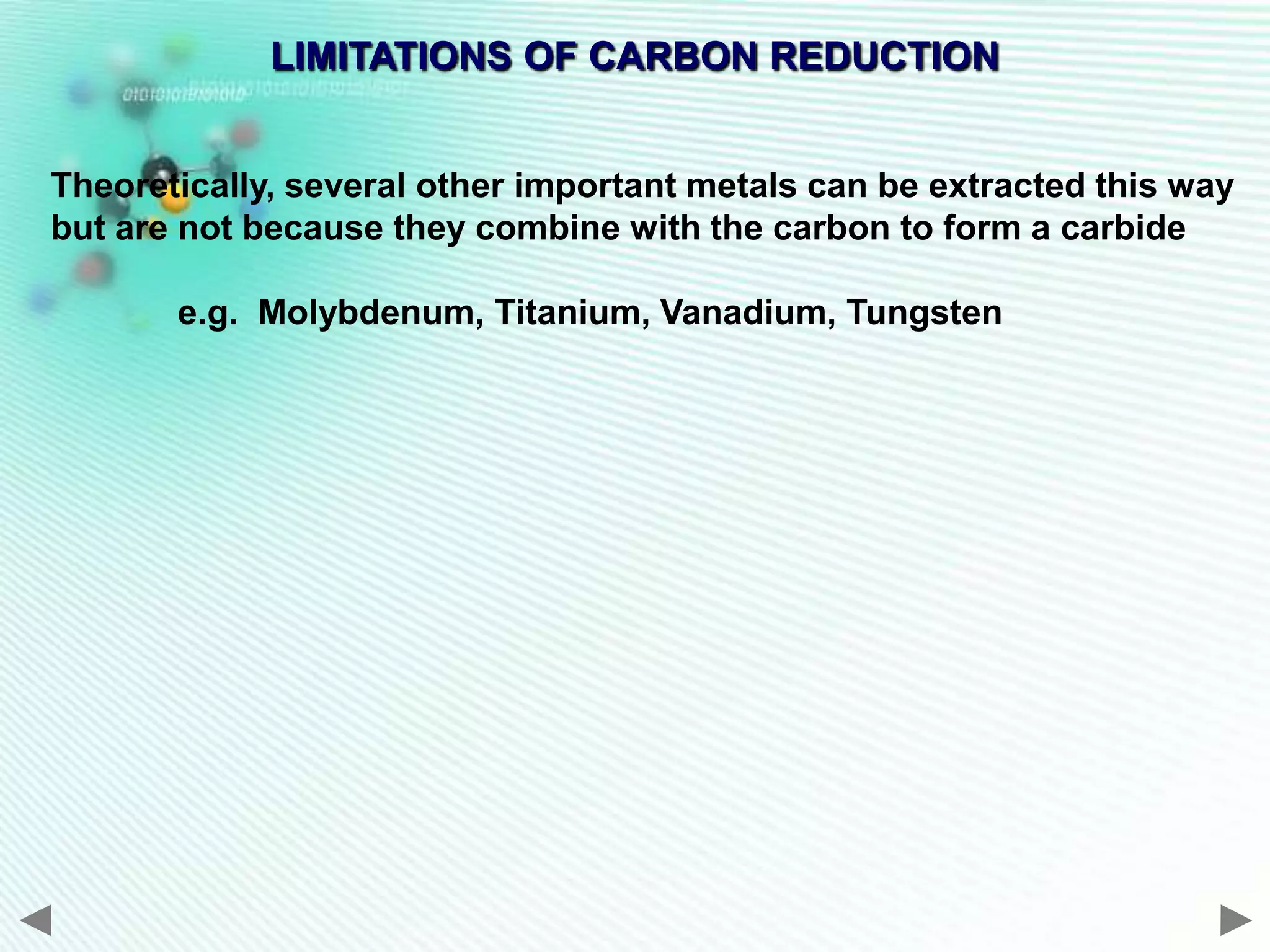 LIMITATIONS OF CARBON REDUCTION

Theoretically, several other important metals can be extracted this way but are not because they combine with the carbon to form a carbide

e.g. Molybdenum, Titanium, Vanadium, Tungsten